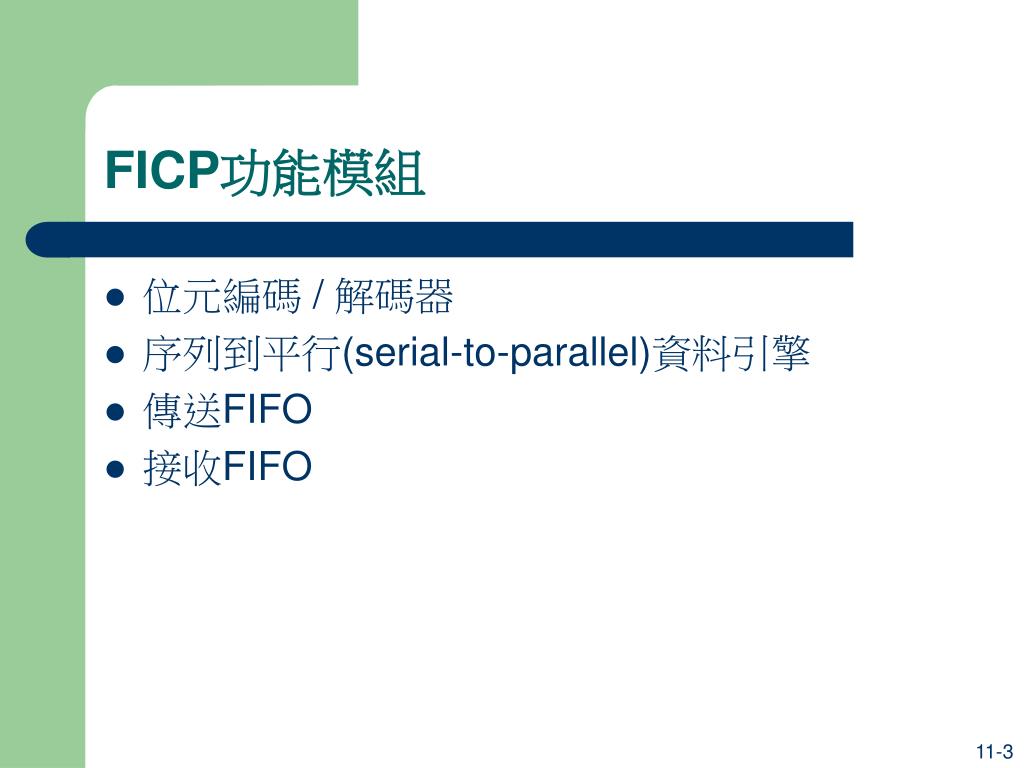 FICP功能模組

- 位元編碼 / 解碼器
- 序列到平行(serial-to-parallel)資料引擎
- 傳送FIFO
- 接收FIFO

11-3